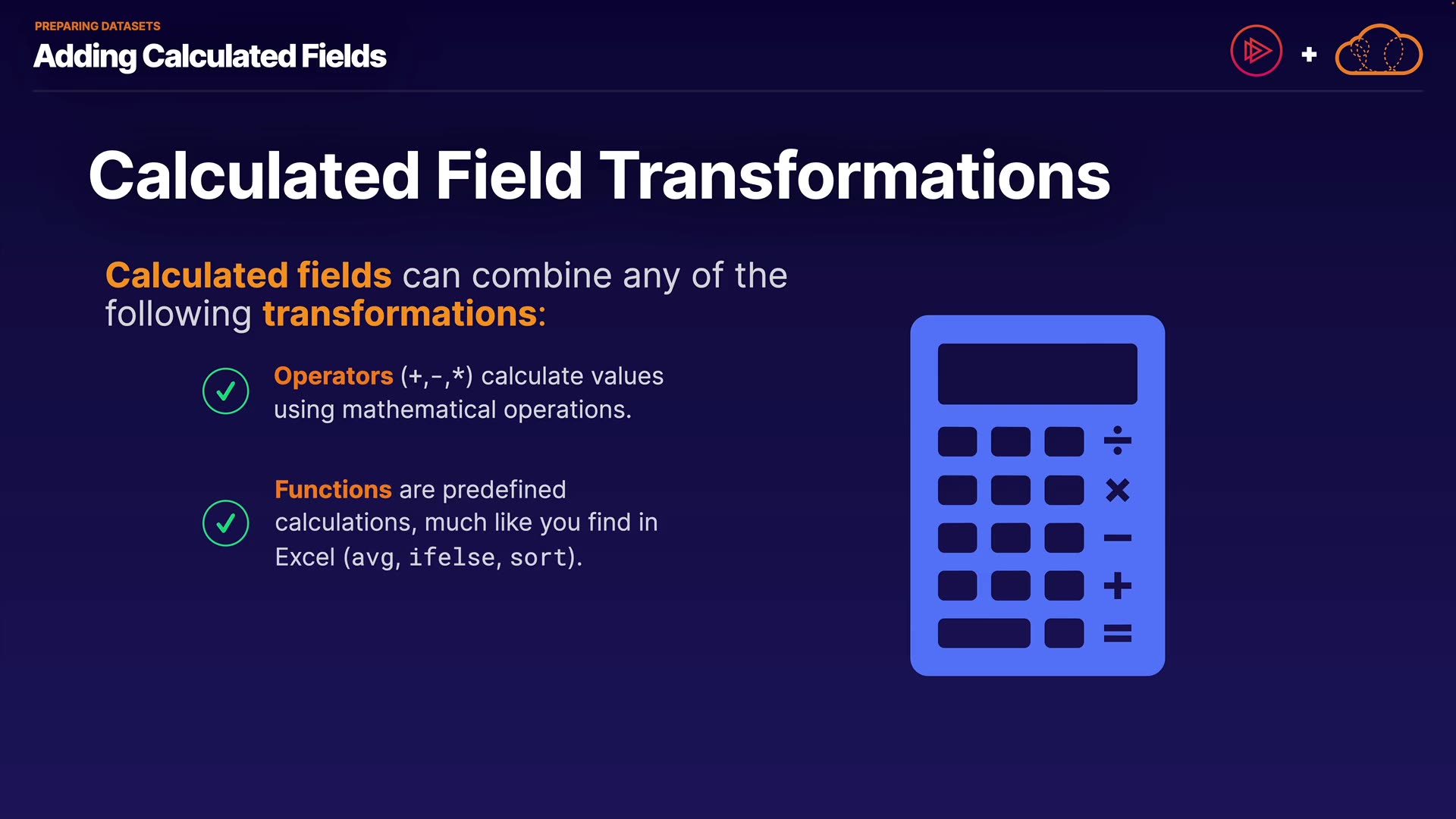 PREPARING DATASETS
Adding Calculated Fields

+

Calculated Field Transformations

Calculated fields can combine any of the following transformations:

Operators (+,-,*) calculate values using mathematical operations.

Functions are predefined calculations, much like you find in Excel (avg, ifelse, sort).

÷
×
−
+
=